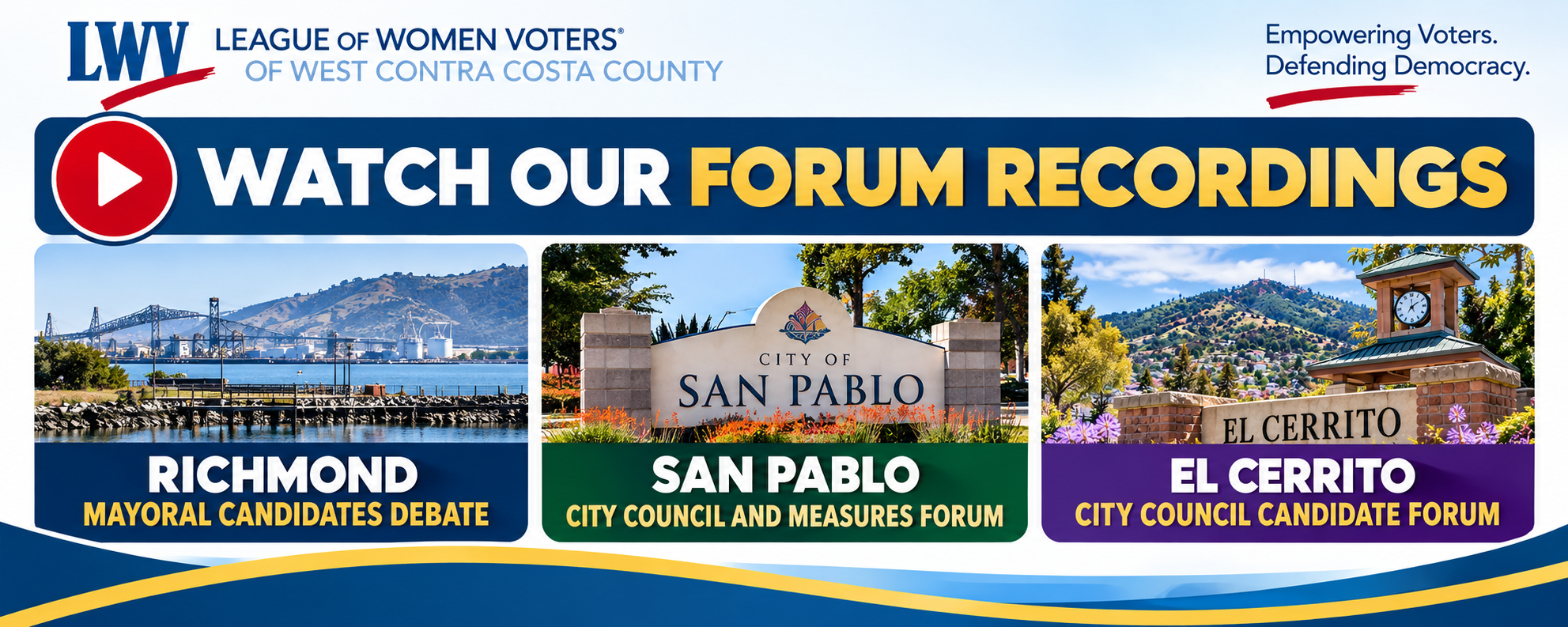 LWV LEAGUE OF WOMEN VOTERS®
OF WEST CONTRA COSTA COUNTY

Empowering Voters.
Defending Democracy.

WATCH OUR FORUM RECORDINGS

RICHMOND
MAYORAL CANDIDATES DEBATE

CITY OF
SAN PABLO

SAN PABLO
CITY COUNCIL AND MEASURES FORUM

EL CERRITO

EL CERRITO
CITY COUNCIL CANDIDATE FORUM